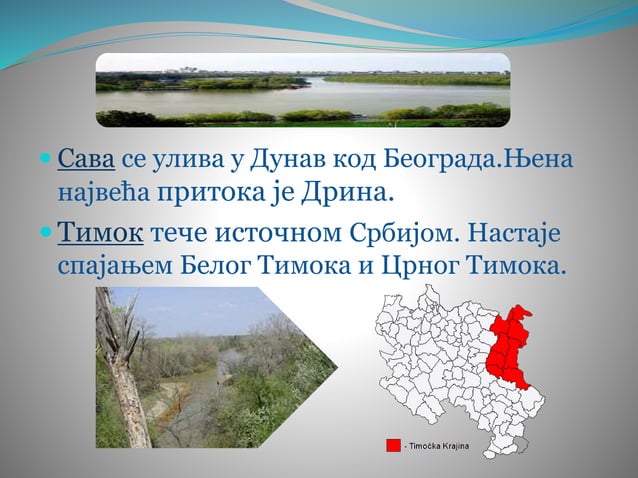 Сава се улива у Дунав код Београда.Њена највећа притока је Дрина.

Тимок тече источном Србијом. Настаје спајањем Белог Тимока и Црног Тимока.

- Timočka Krajina